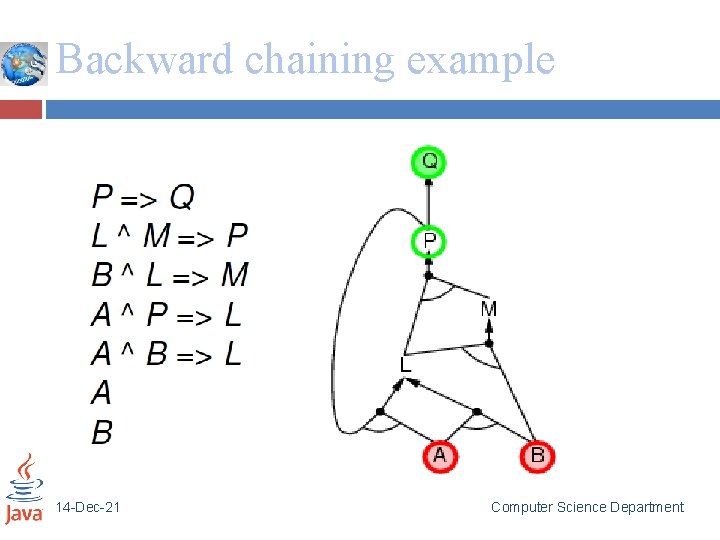 Backward chaining example

P => Q
L ^ M => P
B ^ L => M
A ^ P => L
A ^ B => L
A
B

Q
P
M
L
A
B

Java

14-Dec-21

Computer Science Department